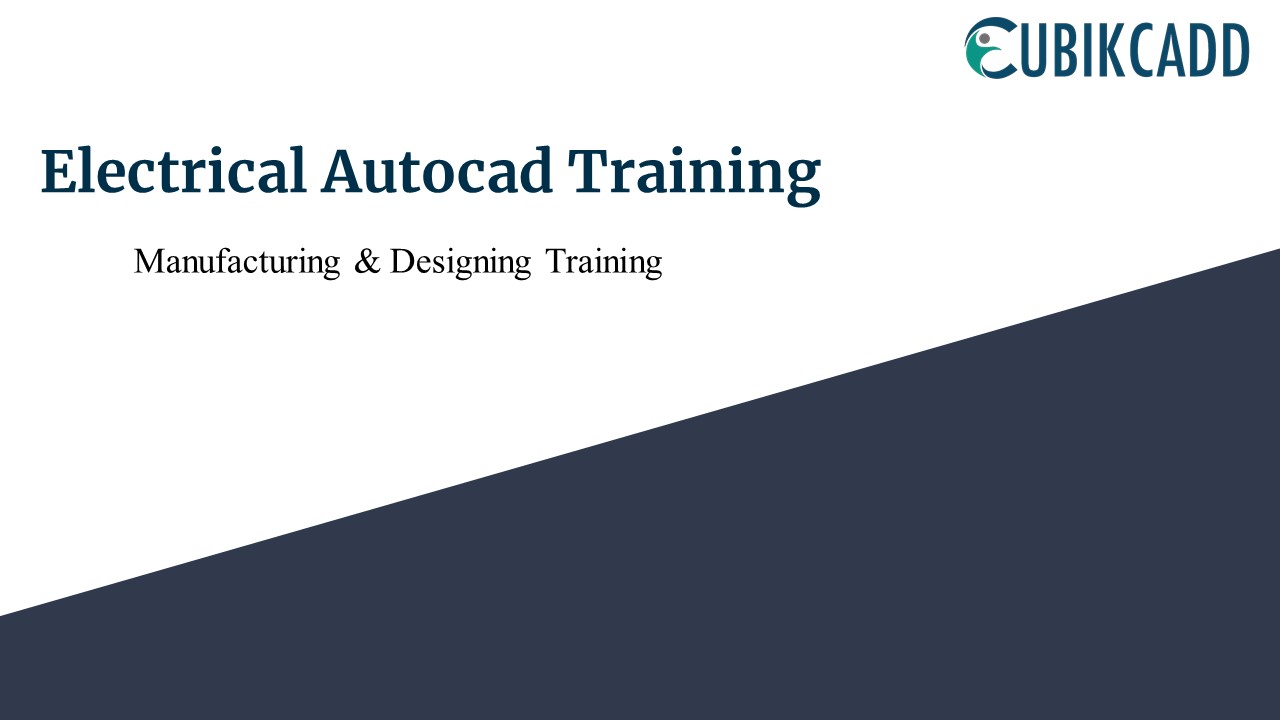 CUBIKCADD

Electrical Autocad Training

Manufacturing & Designing Training